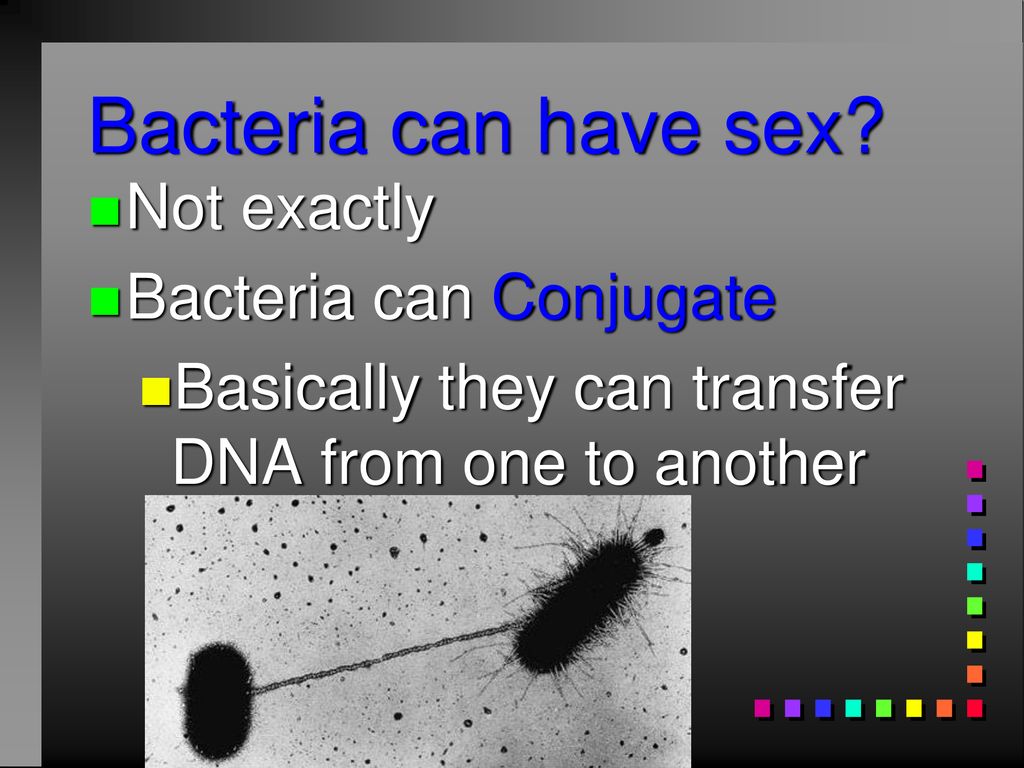 Bacteria can have sex?

Not exactly

Bacteria can Conjugate

Basically they can transfer DNA from one to another